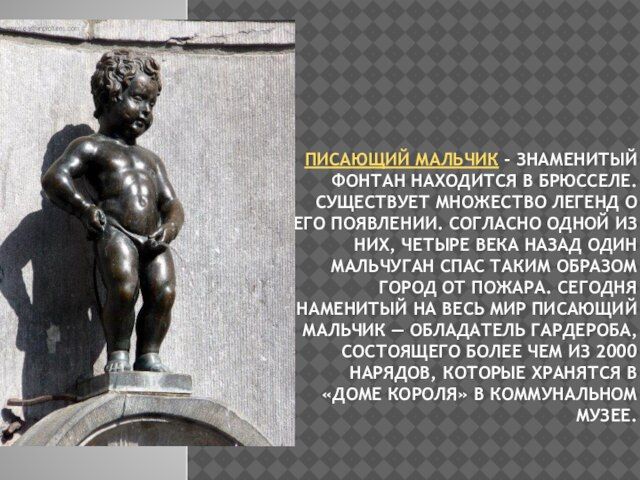 ПИСАЮЩИЙ МАЛЬЧИК - ЗНАМЕНИТЫЙ ФОНТАН НАХОДИТСЯ В БРЮССЕЛЕ. СУЩЕСТВУЕТ МНОЖЕСТВО ЛЕГЕНД О ЕГО ПОЯВЛЕНИИ. СОГЛАСНО ОДНОЙ ИЗ НИХ, ЧЕТЫРЕ ВЕКА НАЗАД ОДИН МАЛЬЧУГАН СПАС ТАКИМ ОБРАЗОМ ГОРОД ОТ ПОЖАРА. СЕГОДНЯ НАМЕНИТЫЙ НА ВЕСЬ МИР ПИСАЮЩИЙ МАЛЬЧИК — ОБЛАДАТЕЛЬ ГАРДЕРОБА, СОСТОЯЩЕГО БОЛЕЕ ЧЕМ ИЗ 2000 НАРЯДОВ, КОТОРЫЕ ХРАНЯТСЯ В «ДОМЕ КОРОЛЯ» В КОММУНАЛЬНОМ МУЗЕЕ.